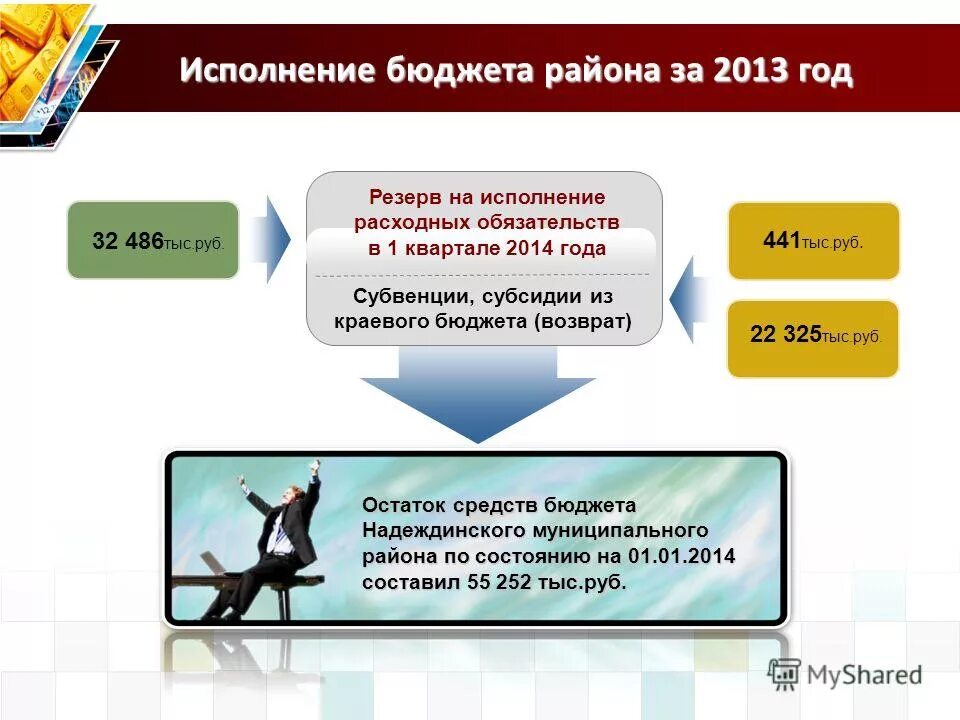 Исполнение бюджета района за 2013 год

32 486тыс.руб.

Резерв на исполнение расходных обязательств в 1 квартале 2014 года

Субвенции, субсидии из краевого бюджета (возврат)

441тыс.руб.

22 325тыс.руб.

Остаток средств бюджета Надеждинского муниципального района по состоянию на 01.01.2014 составил 55 252 тыс.руб.

MyShared